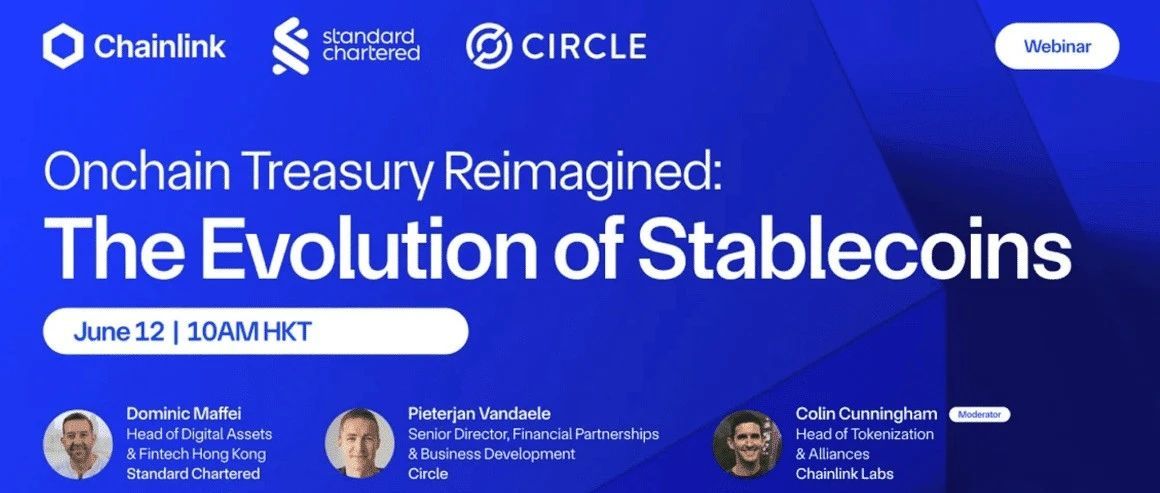 Chainlink standard chartered CIRCLE

Webinar

Onchain Treasury Reimagined:
The Evolution of Stablecoins

June 12 | 10AM HKT

Dominic Maffei
Head of Digital Assets & Fintech Hong Kong
Standard Chartered

Pieterjan Vandaele
Senior Director, Financial Partnerships & Business Development
Circle

Colin Cunningham
Moderator
Head of Tokenization & Alliances
Chainlink Labs